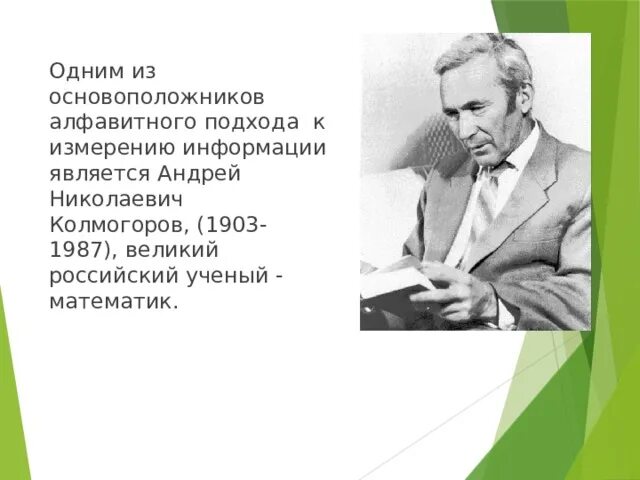 Одним из основоположников алфавитного подхода  к измерению информации является Андрей Николаевич Колмогоров, (1903-1987), великий российский ученый - математик.